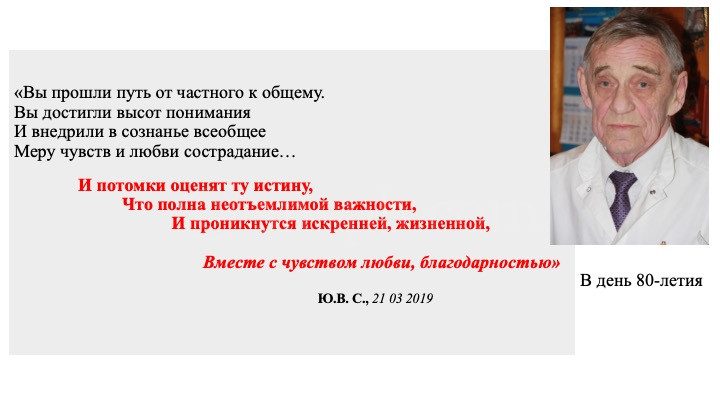 «Вы прошли путь от частного к общему.
Вы достигли высот понимания
И внедрили в сознанье всеобщее
Меру чувств и любви сострадание…

И потомки оценят ту истину,
Что полна неотъемлимой важности,
И проникнутся искренней, жизненной,

Вместе с чувством любви, благодарностью»

Ю.В. С., 21 03 2019

В день 80-летия